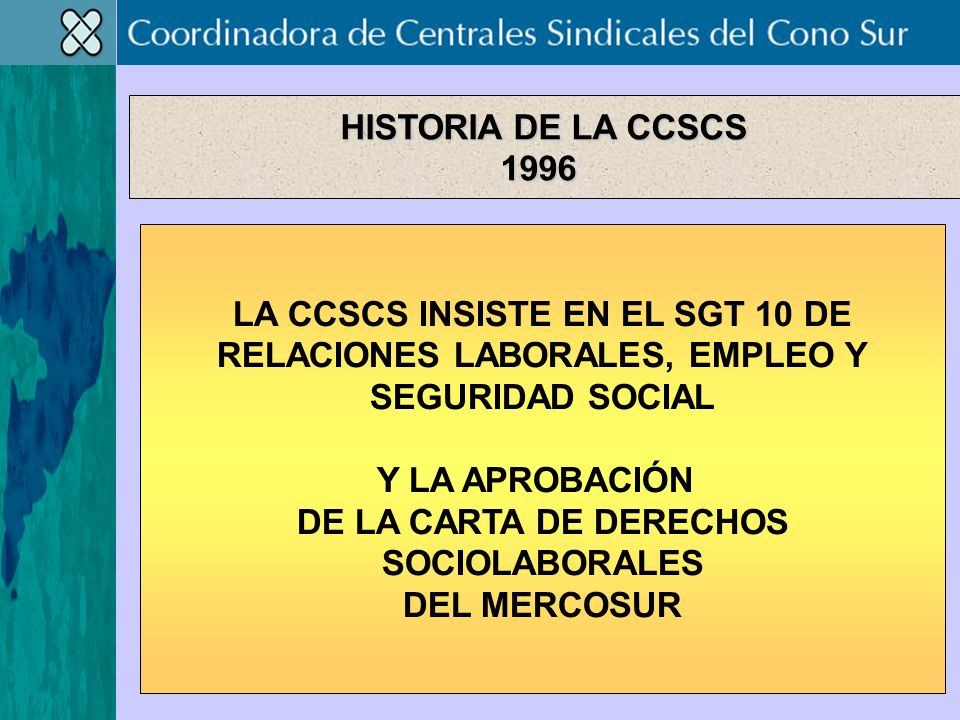 Coordinadora de Centrales Sindicales del Cono Sur

HISTORIA DE LA CCSCS
1996

LA CCSCS INSISTE EN EL SGT 10 DE RELACIONES LABORALES, EMPLEO Y SEGURIDAD SOCIAL

Y LA APROBACIÓN
DE LA CARTA DE DERECHOS SOCIOLABORALES
DEL MERCOSUR